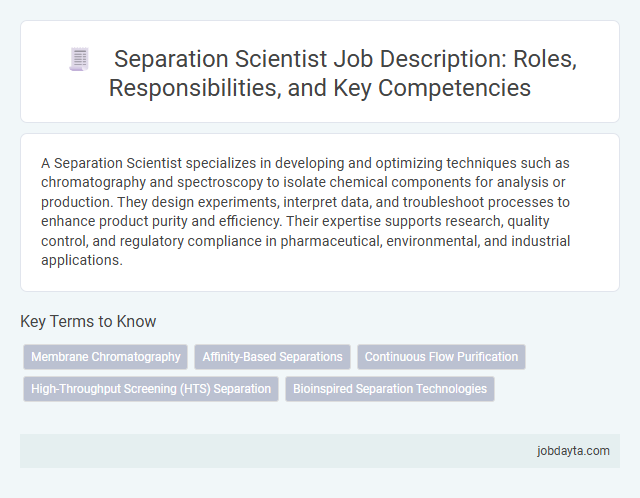 Separation Scientist Job Description: Roles, Responsibilities, and Key Competencies

A Separation Scientist specializes in developing and optimizing techniques such as chromatography and spectroscopy to isolate chemical components for analysis or production. They design experiments, interpret data, and troubleshoot processes to enhance product purity and efficiency. Their expertise supports research, quality control, and regulatory compliance in pharmaceutical, environmental, and industrial applications.

Key Terms to Know

Membrane Chromatography
Affinity-Based Separations
Continuous Flow Purification
High-Throughput Screening (HTS) Separation
Bioinspired Separation Technologies

jobdayta.com